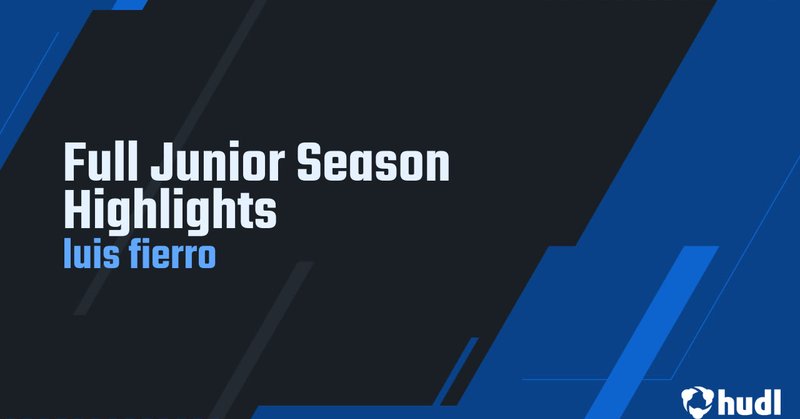 Full Junior Season Highlights
luis fierro

hudl